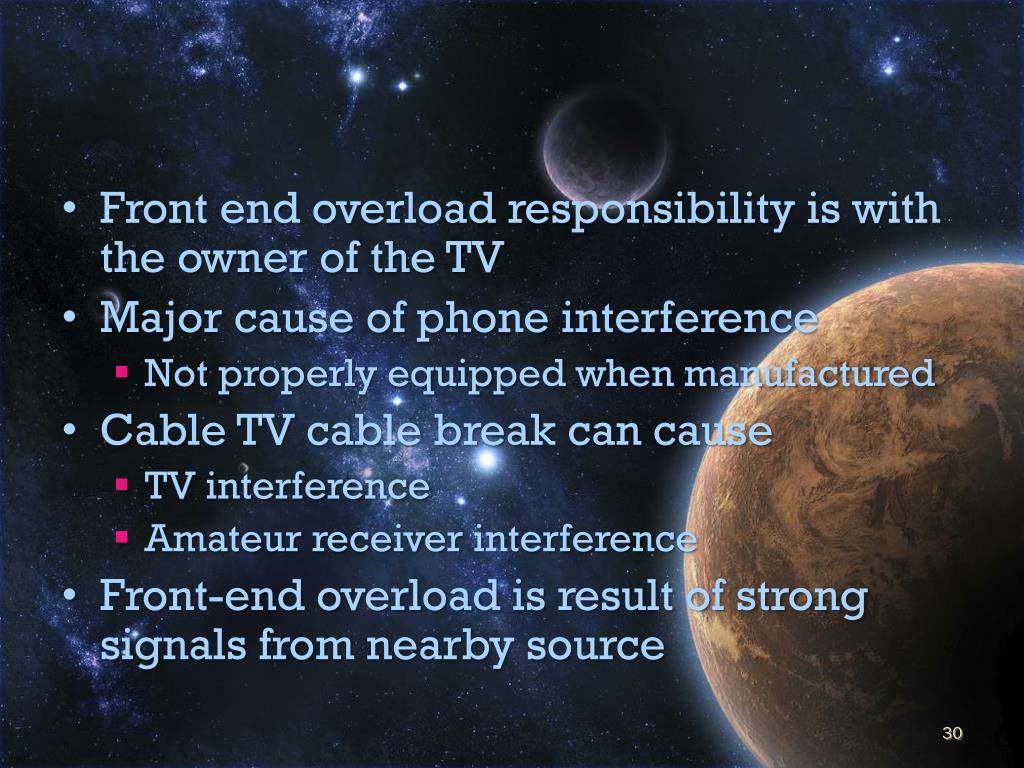 • Front end overload responsibility is with the owner of the TV
• Major cause of phone interference
▪ Not properly equipped when manufactured
• Cable TV cable break can cause
▪ TV interference
▪ Amateur receiver interference
• Front-end overload is result of strong signals from nearby source

30